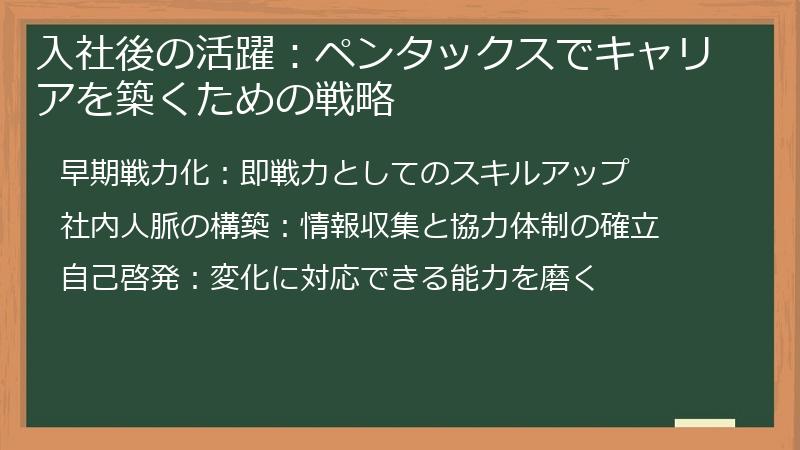 入社後の活躍：ペンタックスでキャリアを築くための戦略

早期戦力化：即戦力としてのスキルアップ

社内人脈の構築：情報収集と協力体制の確立

自己啓発：変化に対応できる能力を磨く